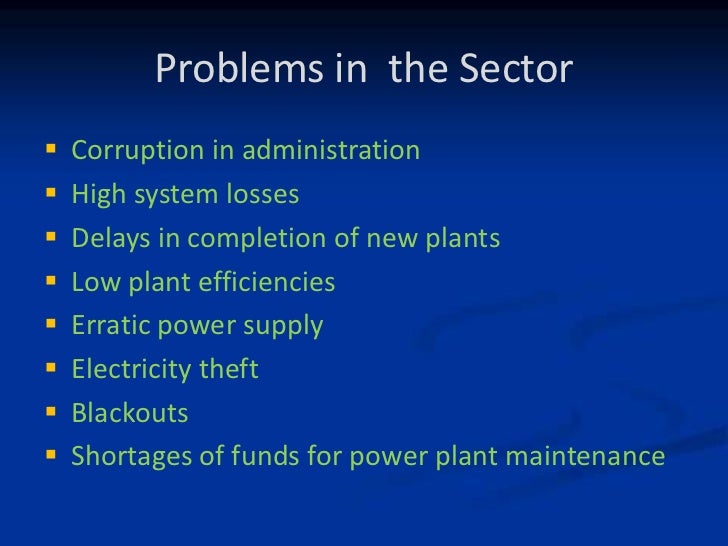 Problems in  the Sector

- Corruption in administration
- High system losses
- Delays in completion of new plants
- Low plant efficiencies
- Erratic power supply
- Electricity theft
- Blackouts
- Shortages of funds for power plant maintenance